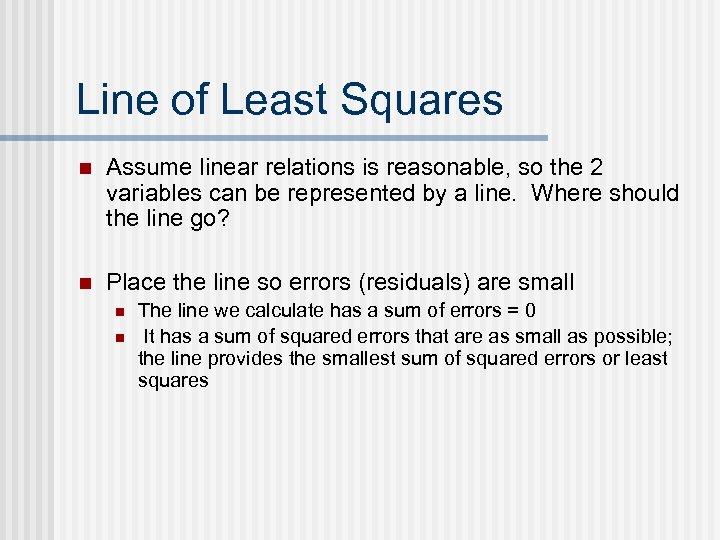 Line of Least Squares

Assume linear relations is reasonable, so the 2 variables can be represented by a line. Where should the line go?

Place the line so errors (residuals) are small

The line we calculate has a sum of errors = 0

It has a sum of squared errors that are as small as possible; the line provides the smallest sum of squared errors or least squares